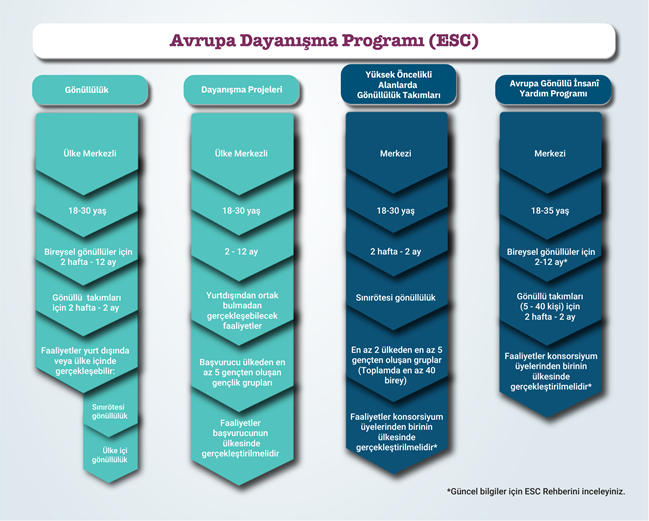 Avrupa Dayanışma Programı (ESC)

Gönüllülük

Ülke Merkezli

18-30 yaş

Bireysel gönüllüler için 2 hafta - 12 ay

Gönüllü takımları için 2 hafta - 2 ay

Faaliyetler yurt dışında veya ülke içinde gerçekleşebilir:

Sınırötesi gönüllülük

Ülke içi gönüllülük

Dayanışma Projeleri

Ülke Merkezli

18-30 yaş

2 - 12 ay

Yurtdışından ortak bulmadan gerçekleşebilecek faaliyetler

Başvurucu ülkeden en az 5 gençten oluşan gençlik grupları

Faaliyetler başvurucunun ülkesinde gerçekleştirilmelidir

Yüksek Öncelikli Alanlarda Gönüllülük Takımları

Merkezi

18-30 yaş

2 hafta - 2 ay

Sınırötesi gönüllülük

En az 2 ülkeden en az 5 gençten oluşan gruplar (Toplamda en az 40 birey)

Faaliyetler konsorsiyum üyelerinden birinin ülkesinde gerçekleştirilmelidir*

Avrupa Gönüllü İnsanî Yardım Programı

Merkezi

18-35 yaş

Bireysel gönüllüler için 2-12 ay*

Gönüllü takımları (5 - 40 kişi) için 2 hafta - 2 ay

Faaliyetler konsorsiyum üyelerinden birinin ülkesinde gerçekleştirilmelidir*

*Güncel bilgiler için ESC Rehberini inceleyiniz.